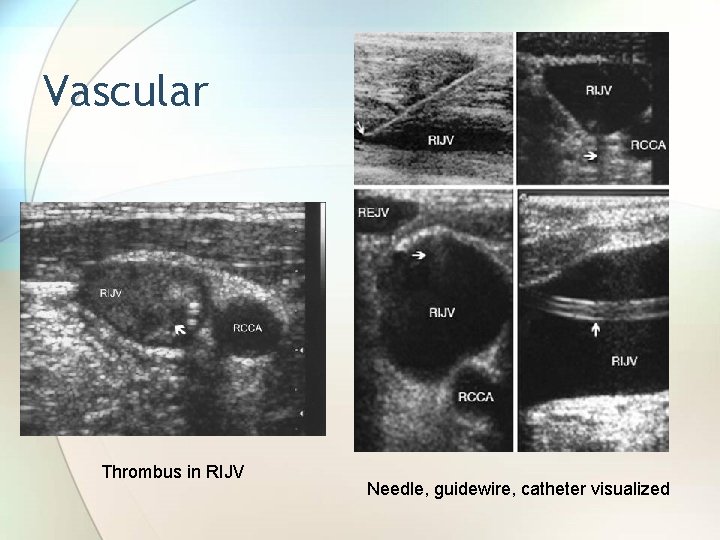 Vascular

RIJV

RCCA

Thrombus in RIJV

RIJV

RIJV

RCCA

REJV

RIJV

RCCA

RIJV

Needle, guidewire, catheter visualized